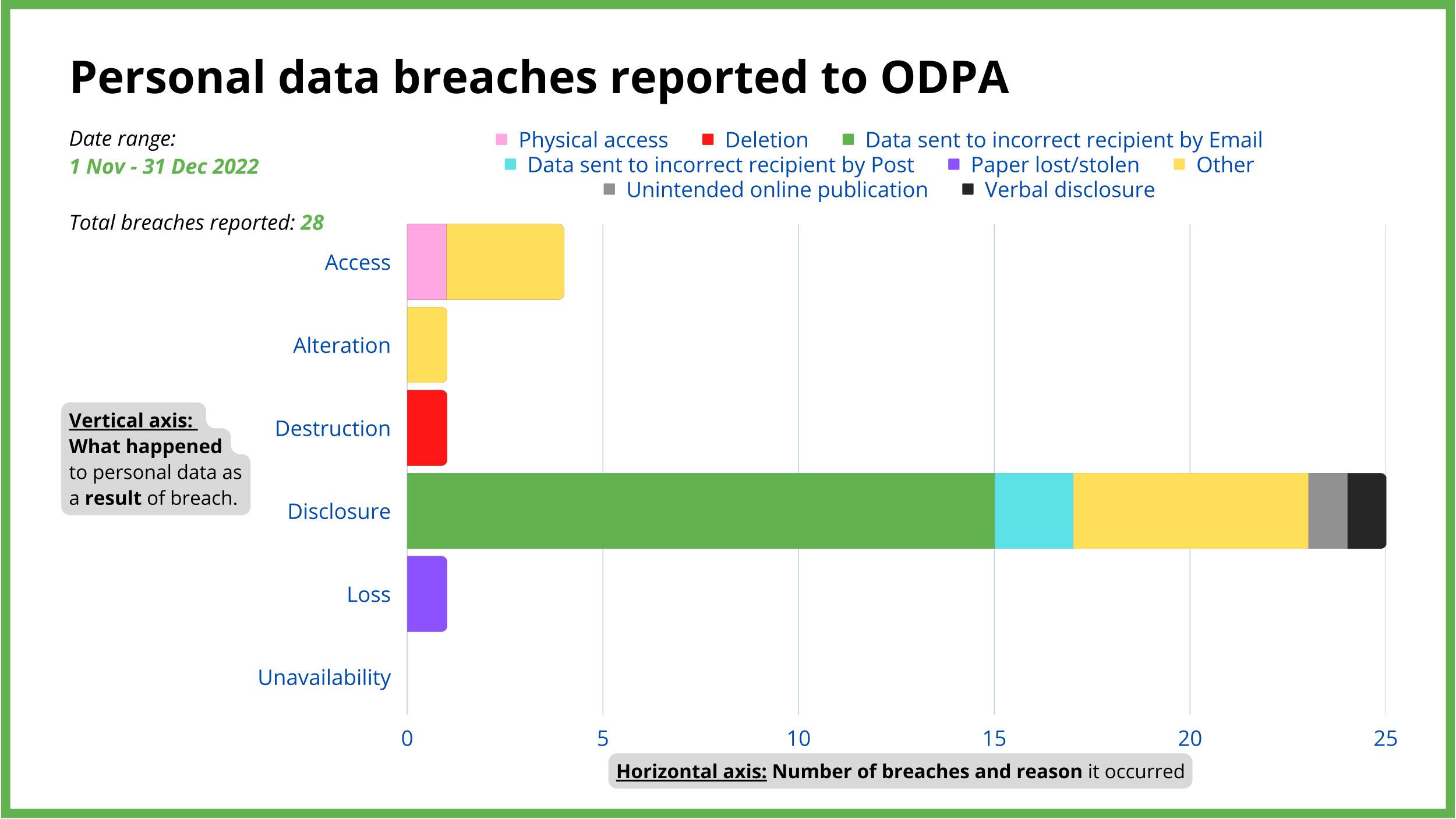 Personal data breaches reported to ODPA

Date range:
1 Nov - 31 Dec 2022

Total breaches reported: 28

Physical access
Deletion
Data sent to incorrect recipient by Email
Data sent to incorrect recipient by Post
Paper lost/stolen
Other
Unintended online publication
Verbal disclosure

Vertical axis: What happened to personal data as a result of breach.

Access
Alteration
Destruction
Disclosure
Loss
Unavailability

0
5
10
15
20
25

Horizontal axis: Number of breaches and reason it occurred